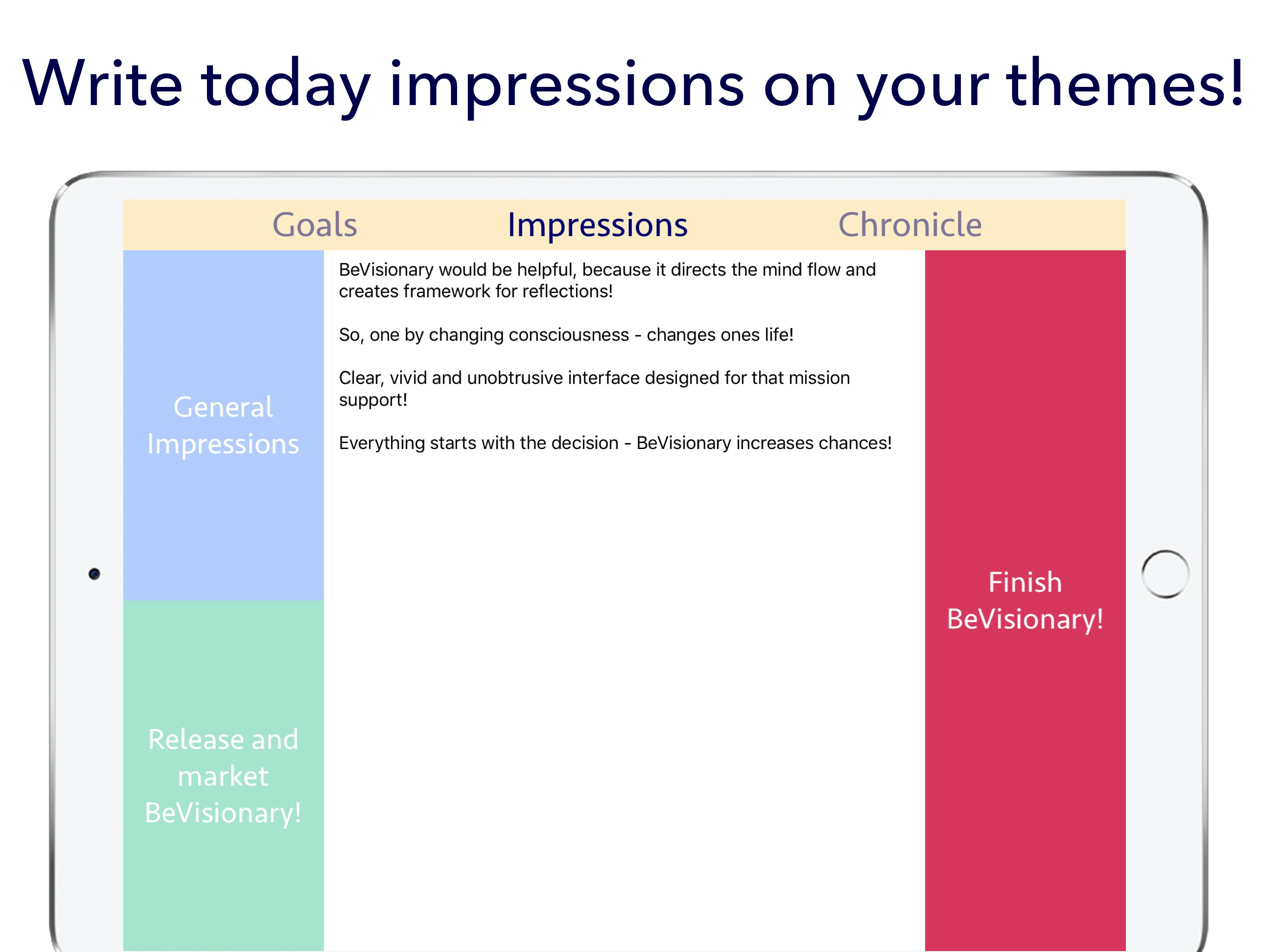 Write today impressions on your themes!

Goals Impressions Chronicle

General Impressions

Release and market BeVisionary!

BeVisionary would be helpful, because it directs the mind flow and creates framework for reflections!

So, one by changing consciousness - changes ones life!

Clear, vivid and unobtrusive interface designed for that mission support!

Everything starts with the decision - BeVisionary increases chances!

Finish BeVisionary!